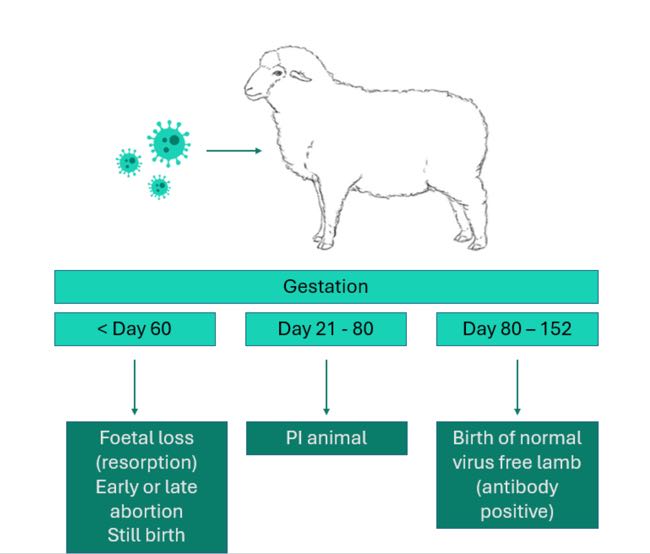 Gestation

< Day 60

Day 21 - 80

Day 80 – 152

Foetal loss (resorption) Early or late abortion Still birth

PI animal

Birth of normal virus free lamb (antibody positive)